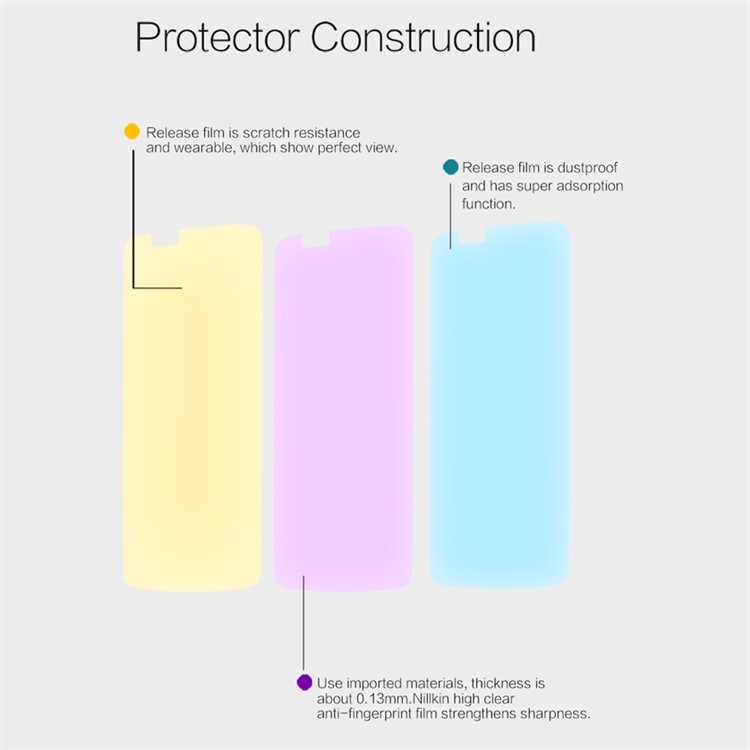 Protector Construction

Release film is scratch resistance and wearable, which show perfect view.

Release film is dustproof and has super adsorption function.

Use imported materials, thickness is about 0.13mm.Nillkin high clear anti-fingerprint film strengthens sharpness.